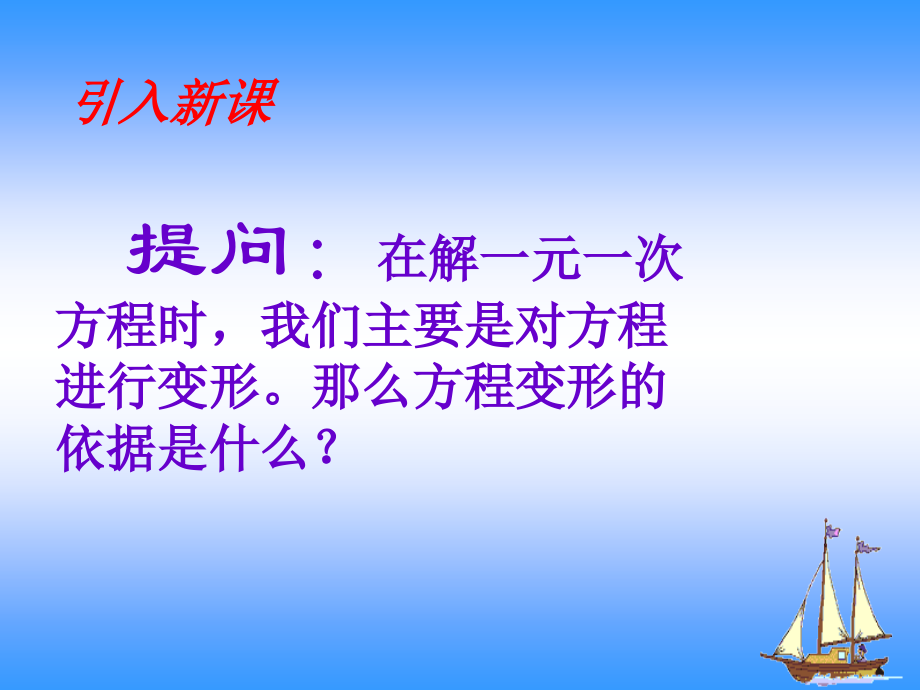 引入新课

提问： 在解一元一次方程时，我们主要是对方程进行变形。那么方程变形的依据是什么？